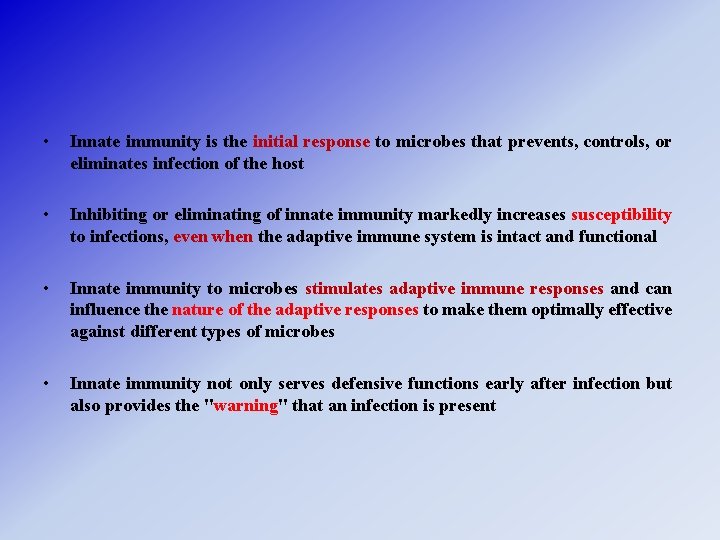 • Innate immunity is the initial response to microbes that prevents, controls, or eliminates infection of the host

• Inhibiting or eliminating of innate immunity markedly increases susceptibility to infections, even when the adaptive immune system is intact and functional

• Innate immunity to microbes stimulates adaptive immune responses and can influence the nature of the adaptive responses to make them optimally effective against different types of microbes

• Innate immunity not only serves defensive functions early after infection but also provides the "warning" that an infection is present